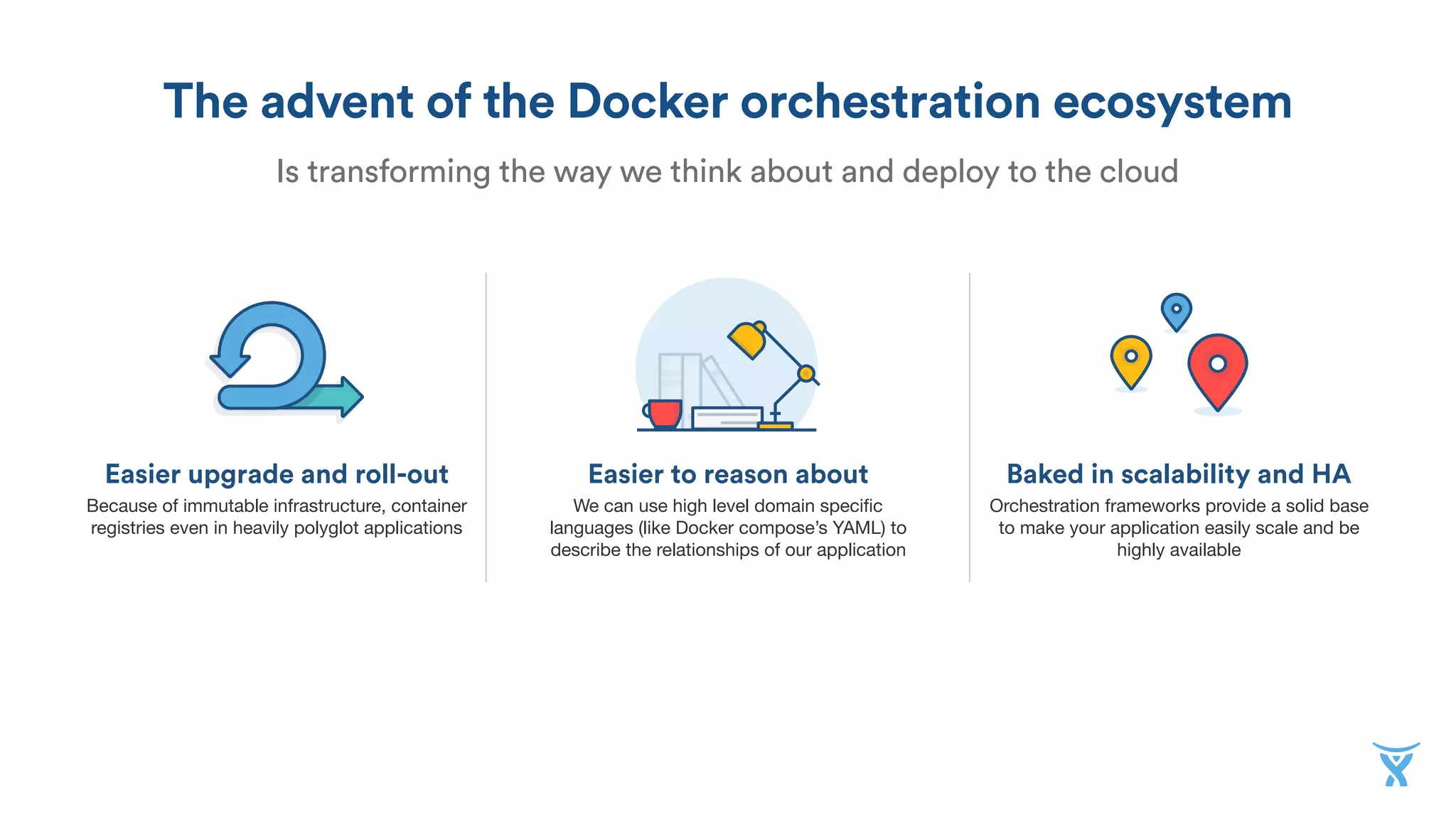 The advent of the Docker orchestration ecosystem

Is transforming the way we think about and deploy to the cloud

Easier upgrade and roll-out

Because of immutable infrastructure, container registries even in heavily polyglot applications

Easier to reason about

We can use high level domain specific languages (like Docker compose's YAML) to describe the relationships of our application

Baked in scalability and HA

Orchestration frameworks provide a solid base to make your application easily scale and be highly available